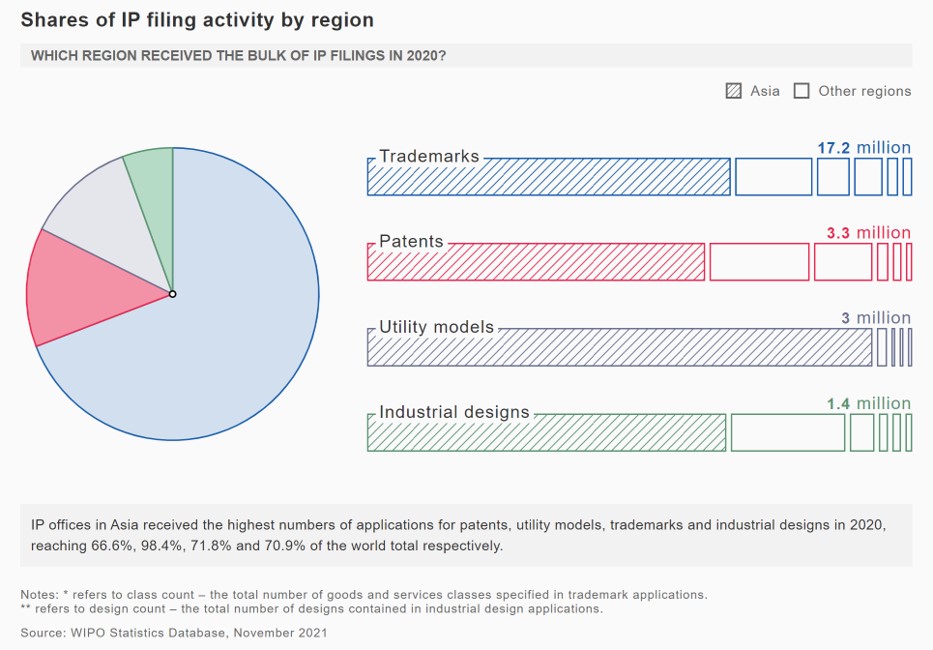 Shares of IP filing activity by region

WHICH REGION RECEIVED THE BULK OF IP FILINGS IN 2020?

Asia Other regions

Trademarks 17.2 million

Patents 3.3 million

Utility models 3 million

Industrial designs 1.4 million

IP offices in Asia received the highest numbers of applications for patents, utility models, trademarks and industrial designs in 2020, reaching 66.6%, 98.4%, 71.8% and 70.9% of the world total respectively.

Notes: * refers to class count – the total number of goods and services classes specified in trademark applications.
** refers to design count – the total number of designs contained in industrial design applications.

Source: WIPO Statistics Database, November 2021